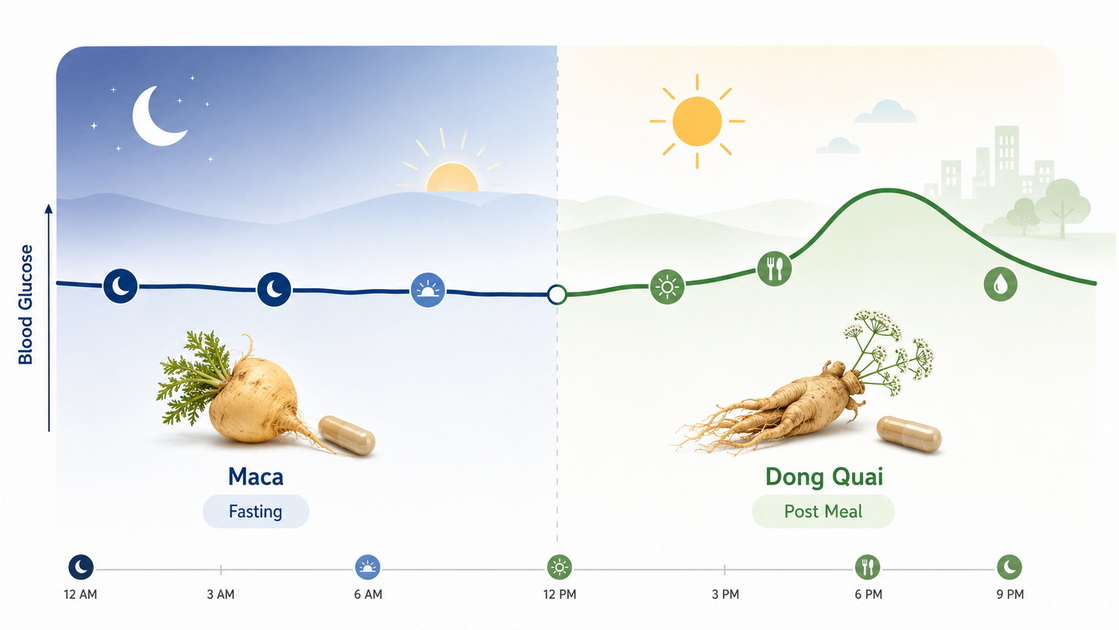 Blood Glucose

Maca

Fasting

Dong Quai

Post Meal

12 AM

3 AM

6 AM

12 PM

3 PM

6 PM

9 PM